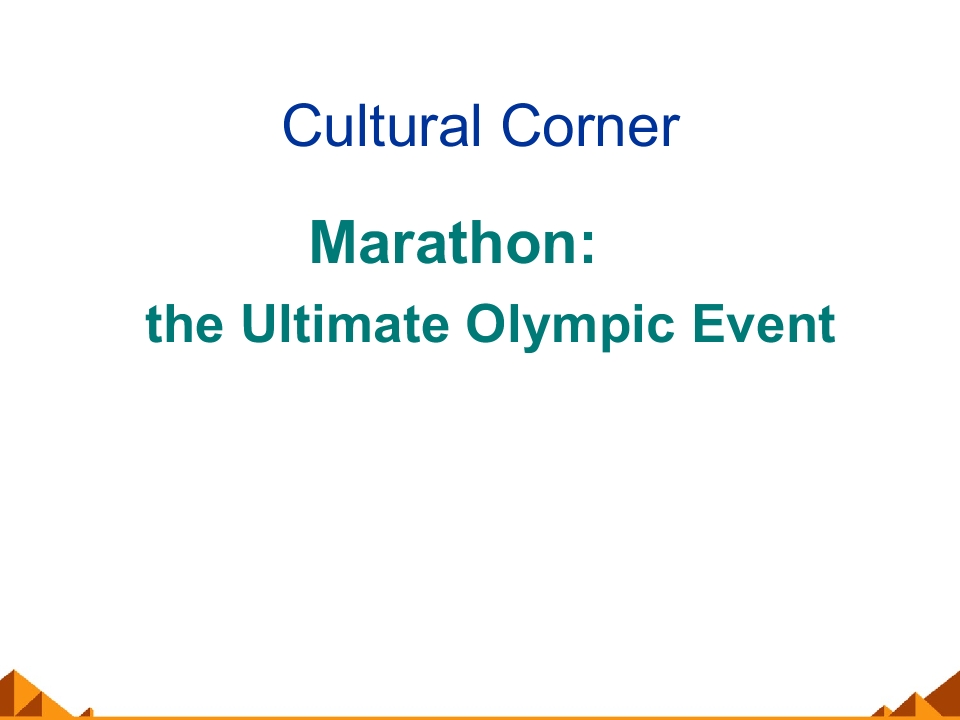 Cultural Corner

Marathon:
the Ultimate Olympic Event